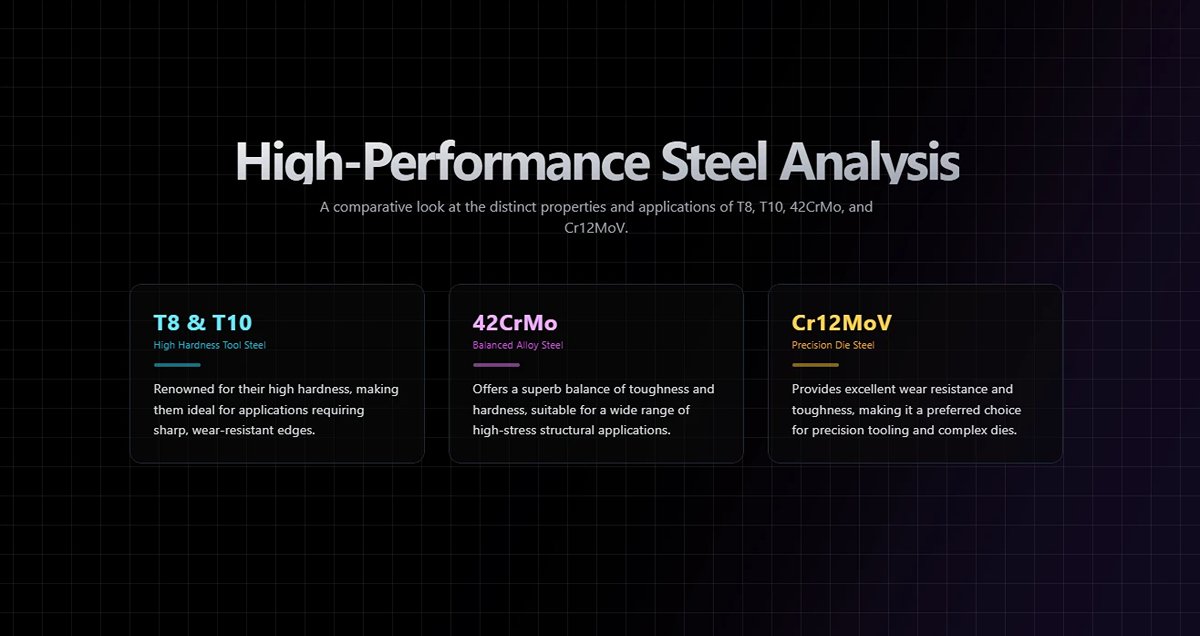 High-Performance Steel Analysis

A comparative look at the distinct properties and applications of T8, T10, 42CrMo, and Cr12MoV.

T8 & T10
High Hardness Tool Steel

Renowned for their high hardness, making them ideal for applications requiring sharp, wear-resistant edges.

42CrMo
Balanced Alloy Steel

Offers a superb balance of toughness and hardness, suitable for a wide range of high-stress structural applications.

Cr12MoV
Precision Die Steel

Provides excellent wear resistance and toughness, making it a preferred choice for precision tooling and complex dies.